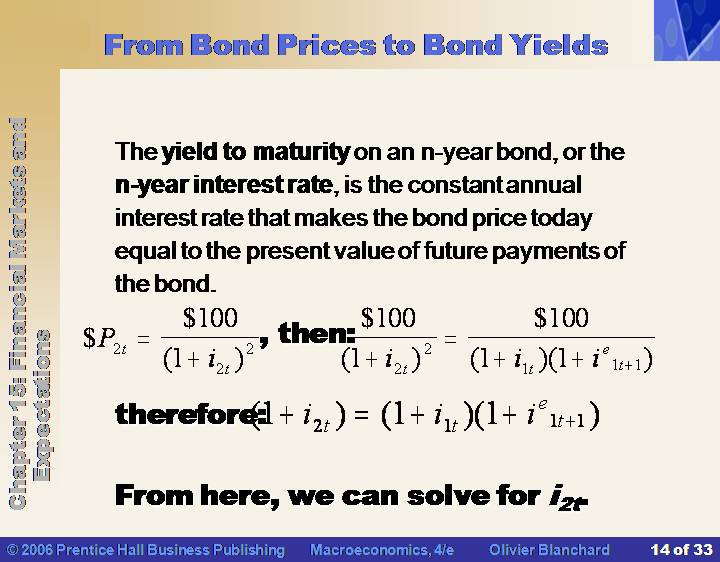 From Bond Prices to Bond Yields

Chapter 15: Financial Markets and Expectations

The yield to maturity on an n-year bond, or the n-year interest rate, is the constant annual interest rate that makes the bond price today equal to the present value of future payments of the bond.

$\$P_{2t} = \frac{\$100}{(1+i_{2t})^2}$, then: $\frac{\$100}{(1+i_{2t})^2} = \frac{\$100}{(1+i_{1t})(1+i^e_{1t+1})}$

therefore: $(1+i_{2t}) = (1+i_{1t})(1+i^e_{1t+1})$

From here, we can solve for $i_{2t}$.

© 2006 Prentice Hall Business Publishing Macroeconomics, 4/e Olivier Blanchard 14 of 33